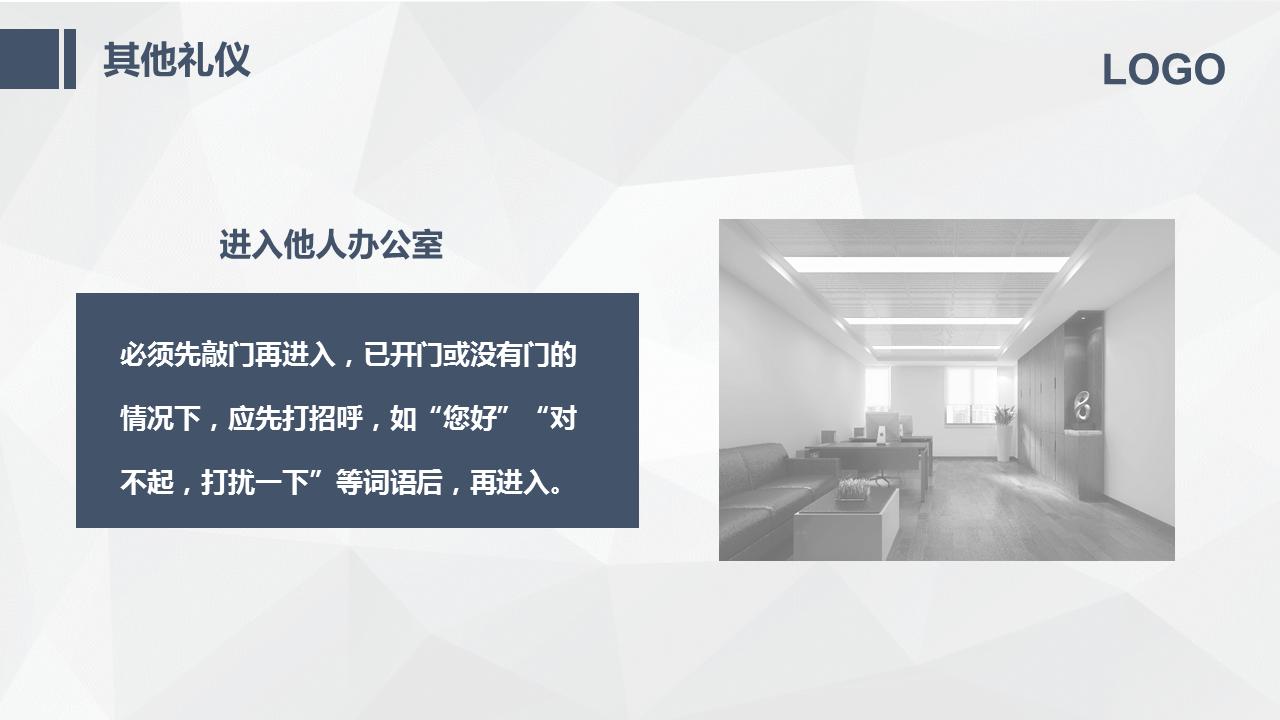 其他礼仪

LOGO

进入他人办公室

必须先敲门再进入，已开门或没有门的情况下，应先打招呼，如“您好”“对不起，打扰一下”等词语后，再进入。